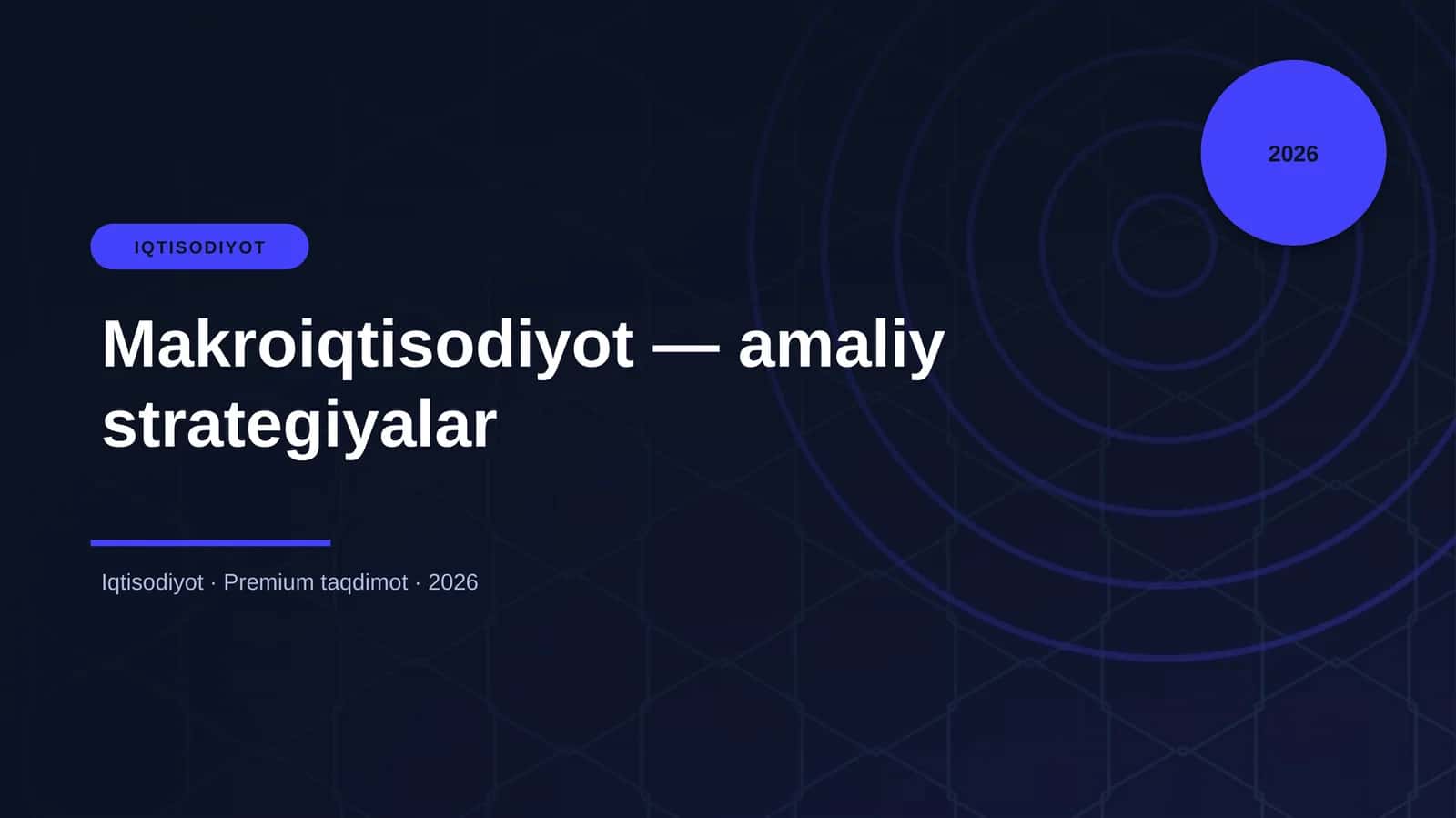 2026

IQTISODIYOT

Makroiqtisodiyot — amaliy strategiyalar

Iqtisodiyot · Premium taqdimot · 2026